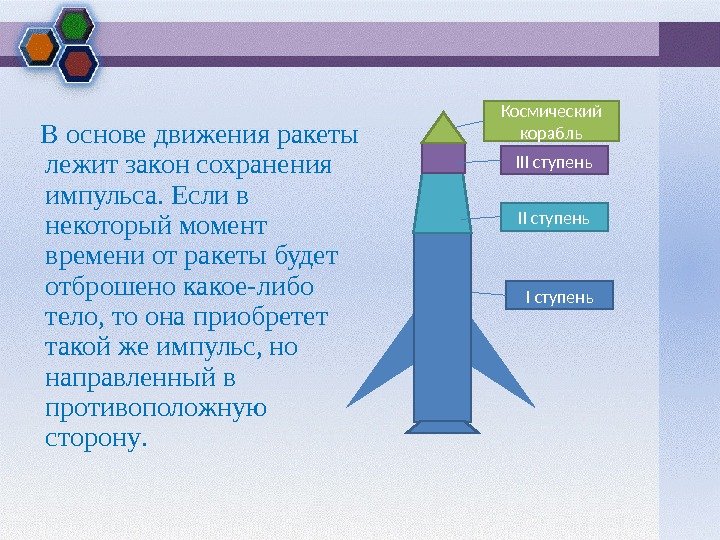 В основе движения ракеты лежит закон сохранения импульса. Если в некоторый момент времени от ракеты будет отброшено какое-либо тело, то она приобретет такой же импульс, но направленный в противоположную сторону.

Космический корабль

III ступень

II ступень

I ступень